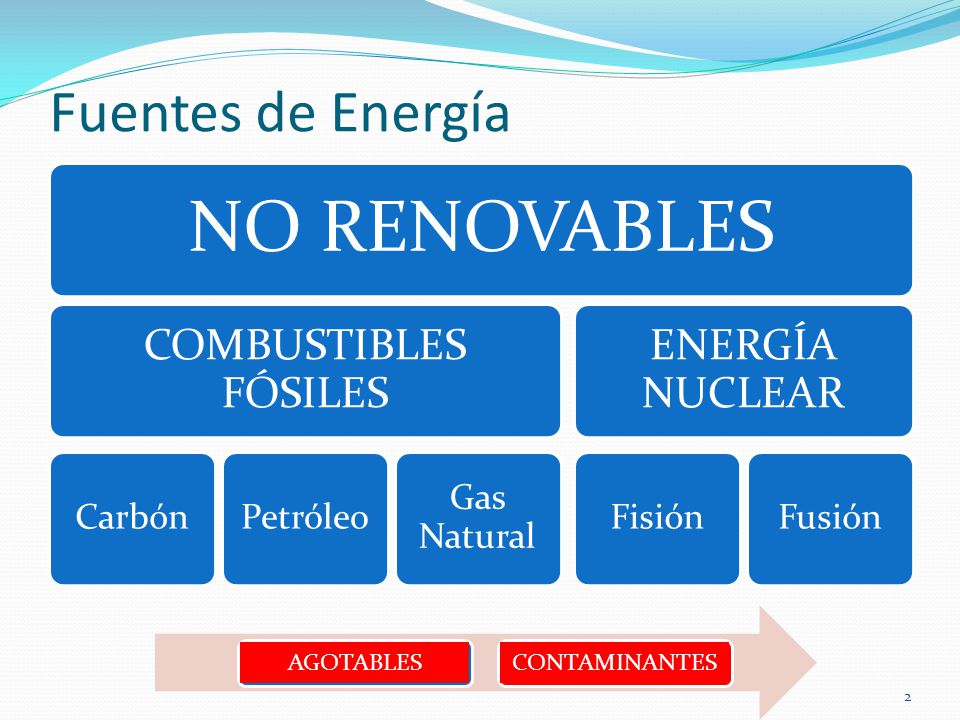 Fuentes de Energía

NO RENOVABLES

COMBUSTIBLES FÓSILES

ENERGÍA NUCLEAR

Carbón

Petróleo

Gas Natural

Fisión

Fusión

AGOTABLES

CONTAMINANTES

2